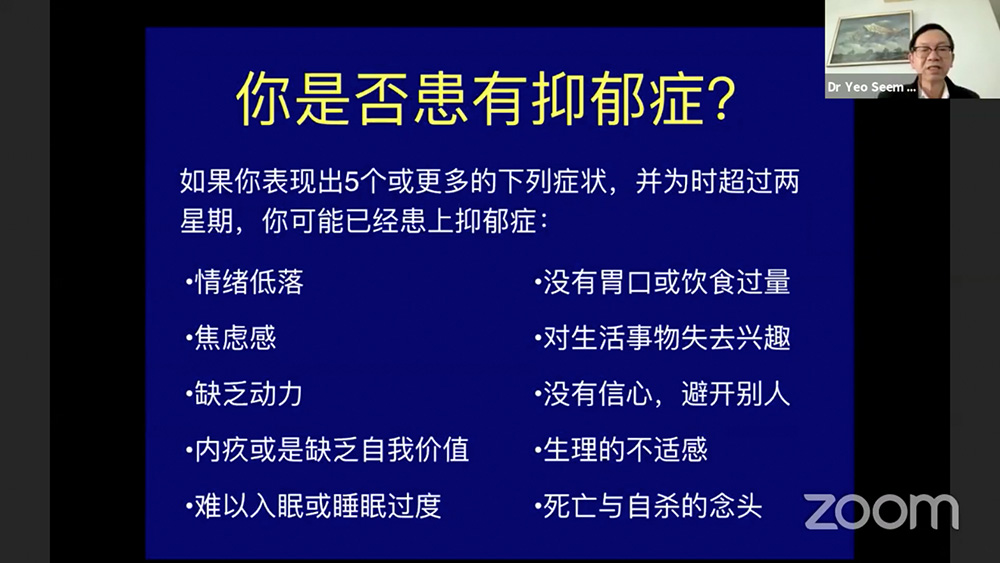 Dr Yeo Seem ...

你是否患有抑郁症?

如果你表现出5个或更多的下列症状，并为时超过两星期，你可能已经患上抑郁症：

•情绪低落

•焦虑感

•缺乏动力

•内疚或是缺乏自我价值

•难以入眠或睡眠过度

•没有胃口或饮食过量

•对生活事物失去兴趣

•没有信心，避开别人

•生理的不适感

•死亡与自杀的念头

zoom